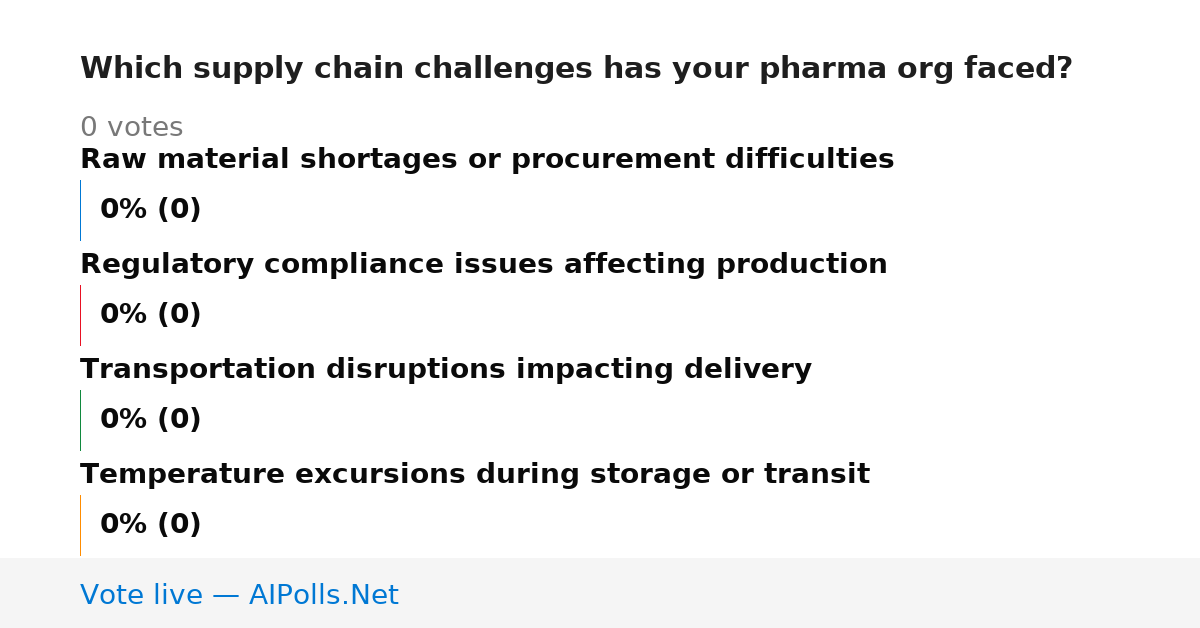 Which supply chain challenges has your pharma org faced?

0 votes

Raw material shortages or procurement difficulties

0% (0)

Regulatory compliance issues affecting production

0% (0)

Transportation disruptions impacting delivery

0% (0)

Temperature excursions during storage or transit

0% (0)

Vote live — AIPolls.Net